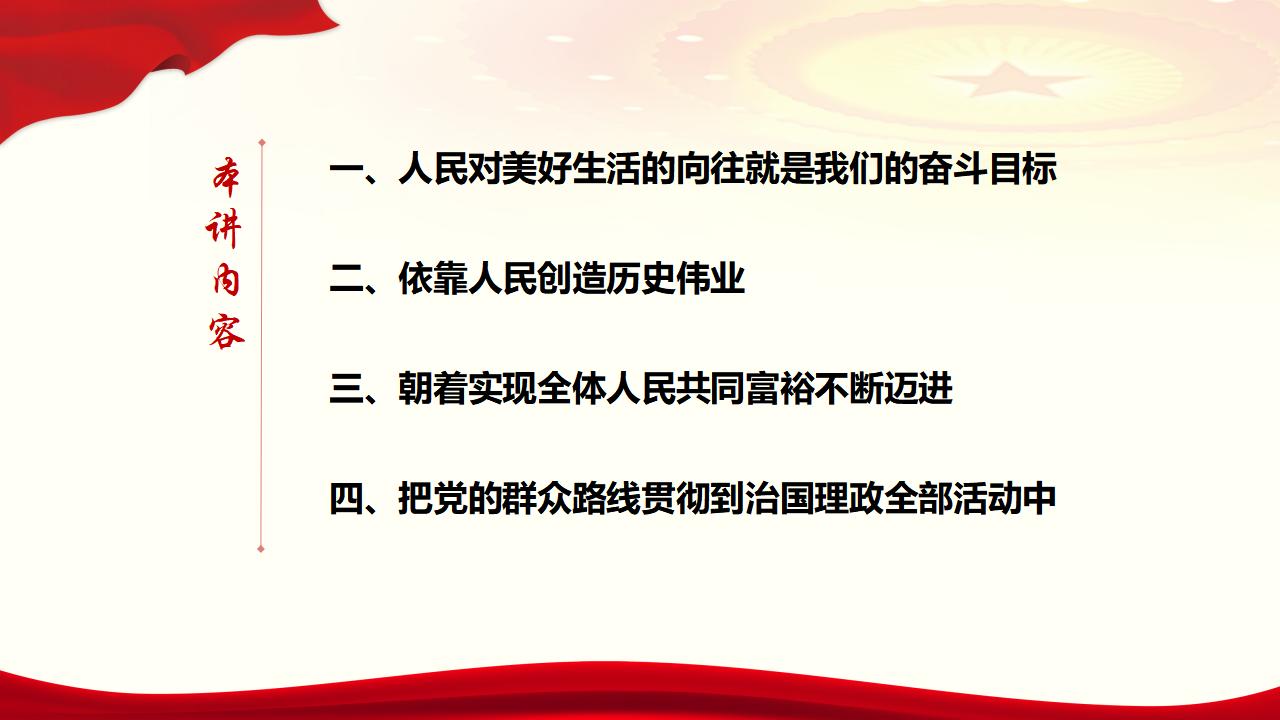 本讲内容

一、人民对美好生活的向往就是我们的奋斗目标

二、依靠人民创造历史伟业

三、朝着实现全体人民共同富裕不断迈进

四、把党的群众路线贯彻到治国理政全部活动中